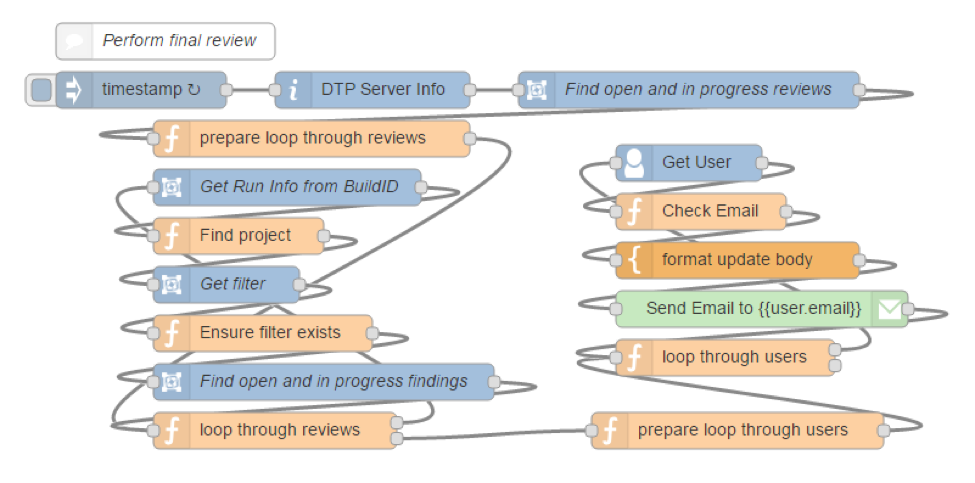 Perform final review

timestamp ↻

DTP Server Info

Find open and in progress reviews

prepare loop through reviews

Get Run Info from BuildID

Find project

Get filter

Ensure filter exists

Find open and in progress findings

loop through reviews

Get User

Check Email

format update body

Send Email to {{user.email}}

loop through users

prepare loop through users